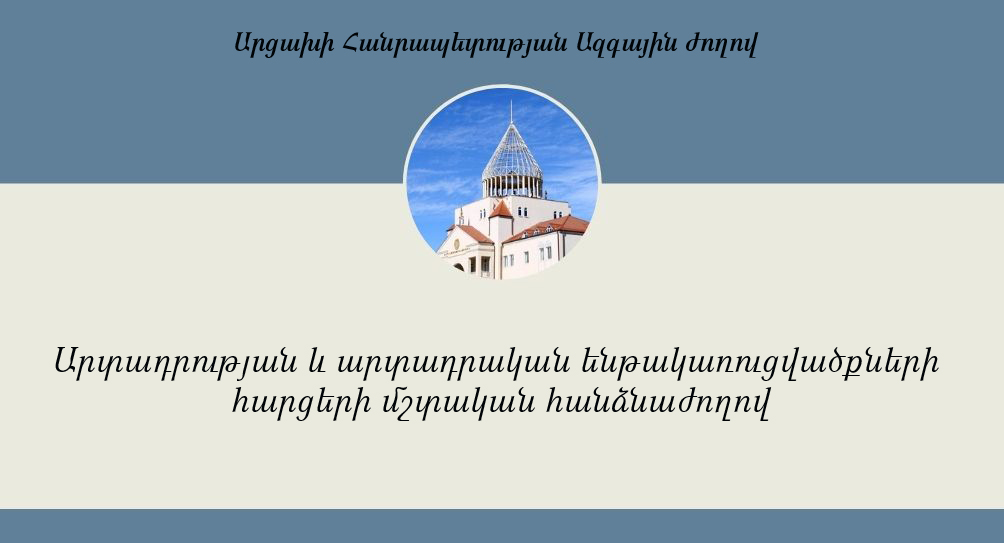 Արցախի Հանրապետության Ազգային ժողով

Արտադրության և արտադրական ենթակառուցվածքների հարցերի մշտական հանձնաժողով